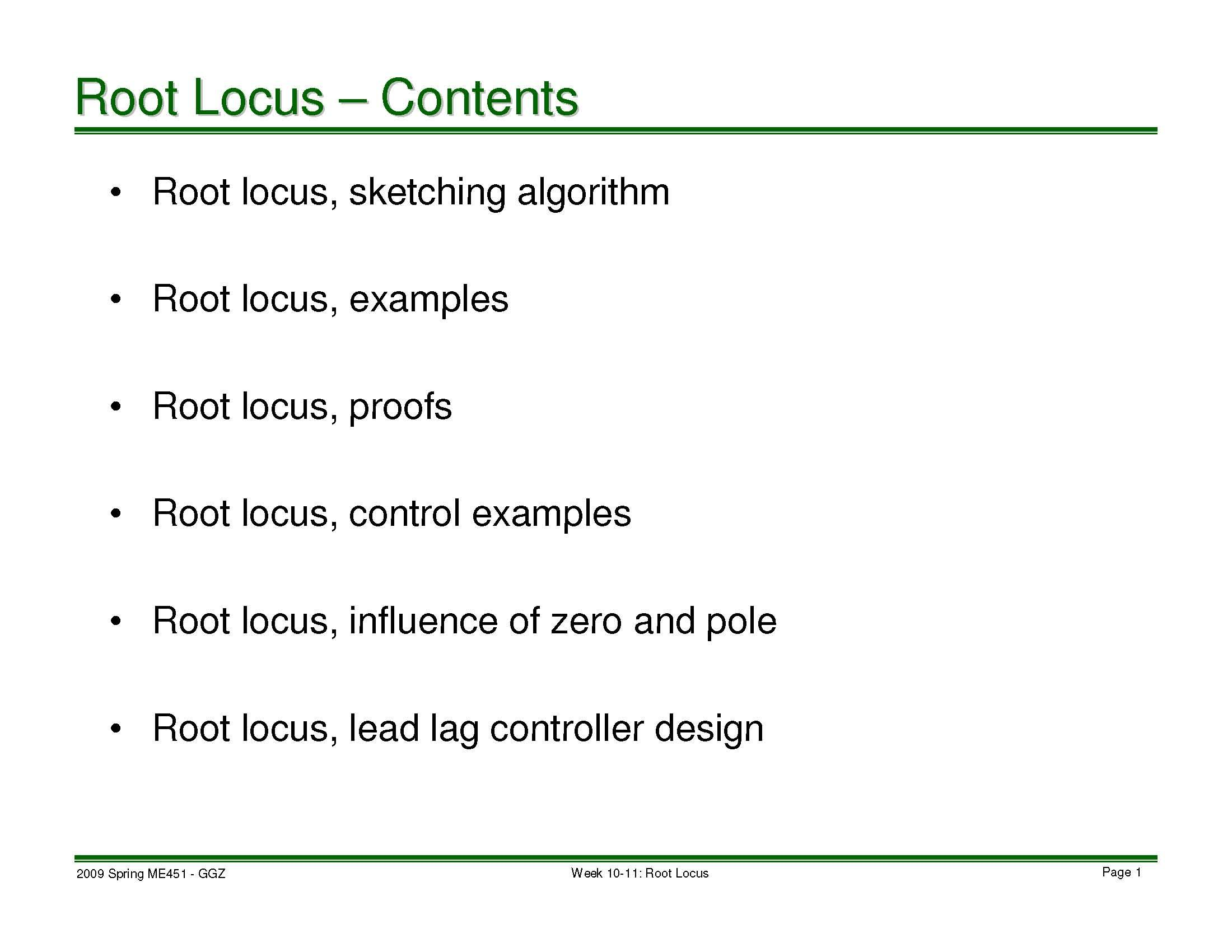 Root Locus – Contents

• Root locus, sketching algorithm

• Root locus, examples

• Root locus, proofs

• Root locus, control examples

• Root locus, influence of zero and pole

• Root locus, lead lag controller design

2009 Spring ME451 - GGZ

Week 10-11: Root Locus

Page 1